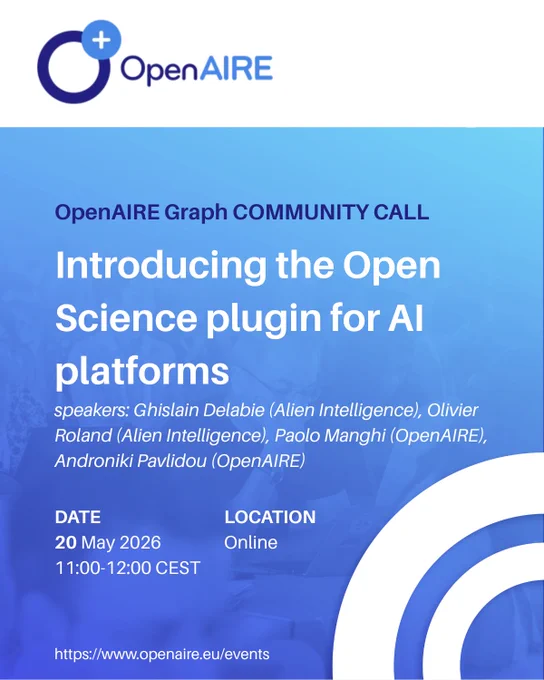 OpenAIRE

OpenAIRE Graph COMMUNITY CALL

Introducing the Open Science plugin for AI platforms

speakers: Ghislain Delabie (Alien Intelligence), Olivier Roland (Alien Intelligence), Paolo Manghi (OpenAIRE), Androniki Pavlidou (OpenAIRE)

DATE
20 May 2026
11:00-12:00 CEST

LOCATION
Online

https://www.openaire.eu/events